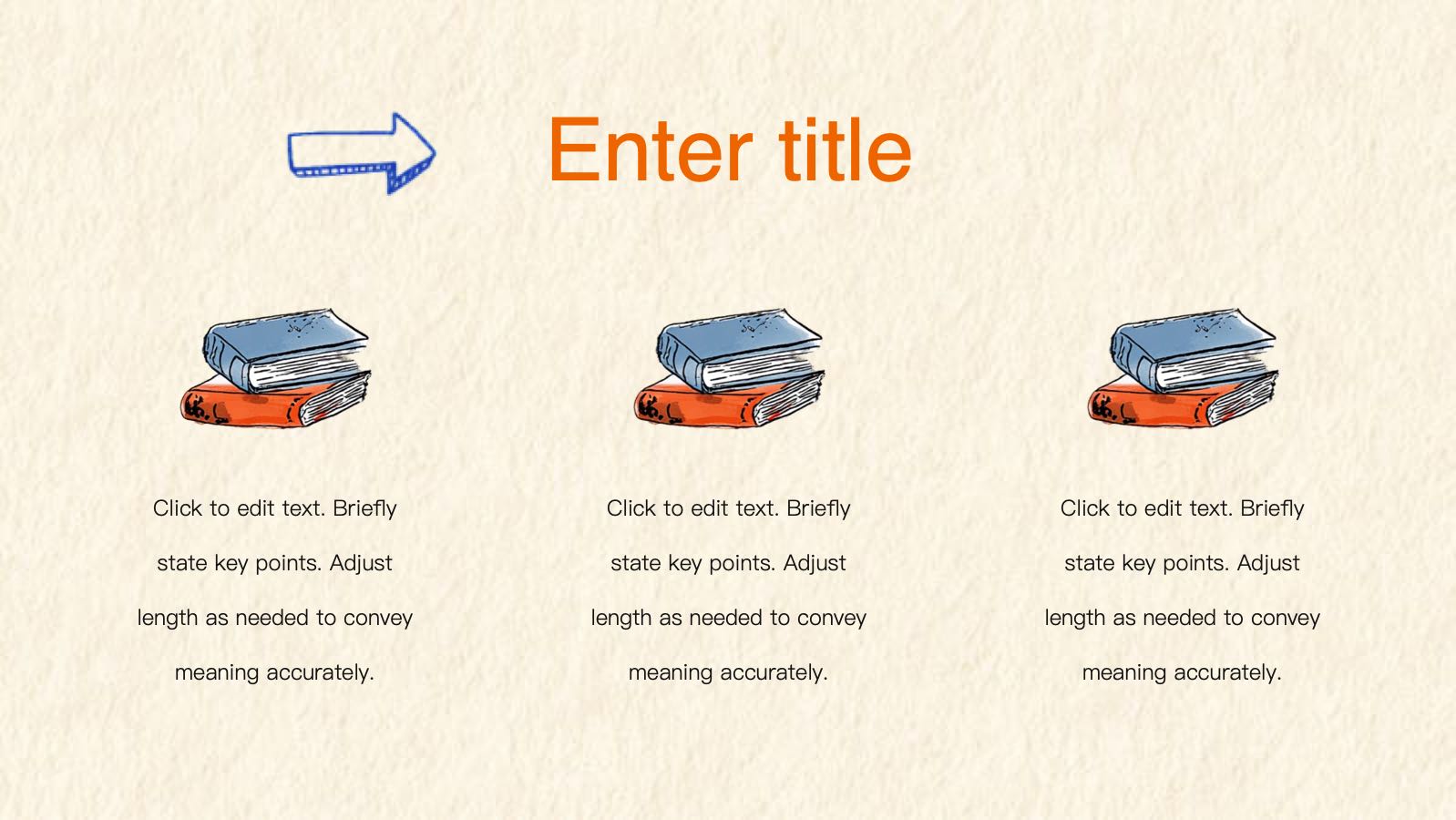 Enter title

Click to edit text. Briefly state key points. Adjust length as needed to convey meaning accurately.

Click to edit text. Briefly state key points. Adjust length as needed to convey meaning accurately.

Click to edit text. Briefly state key points. Adjust length as needed to convey meaning accurately.